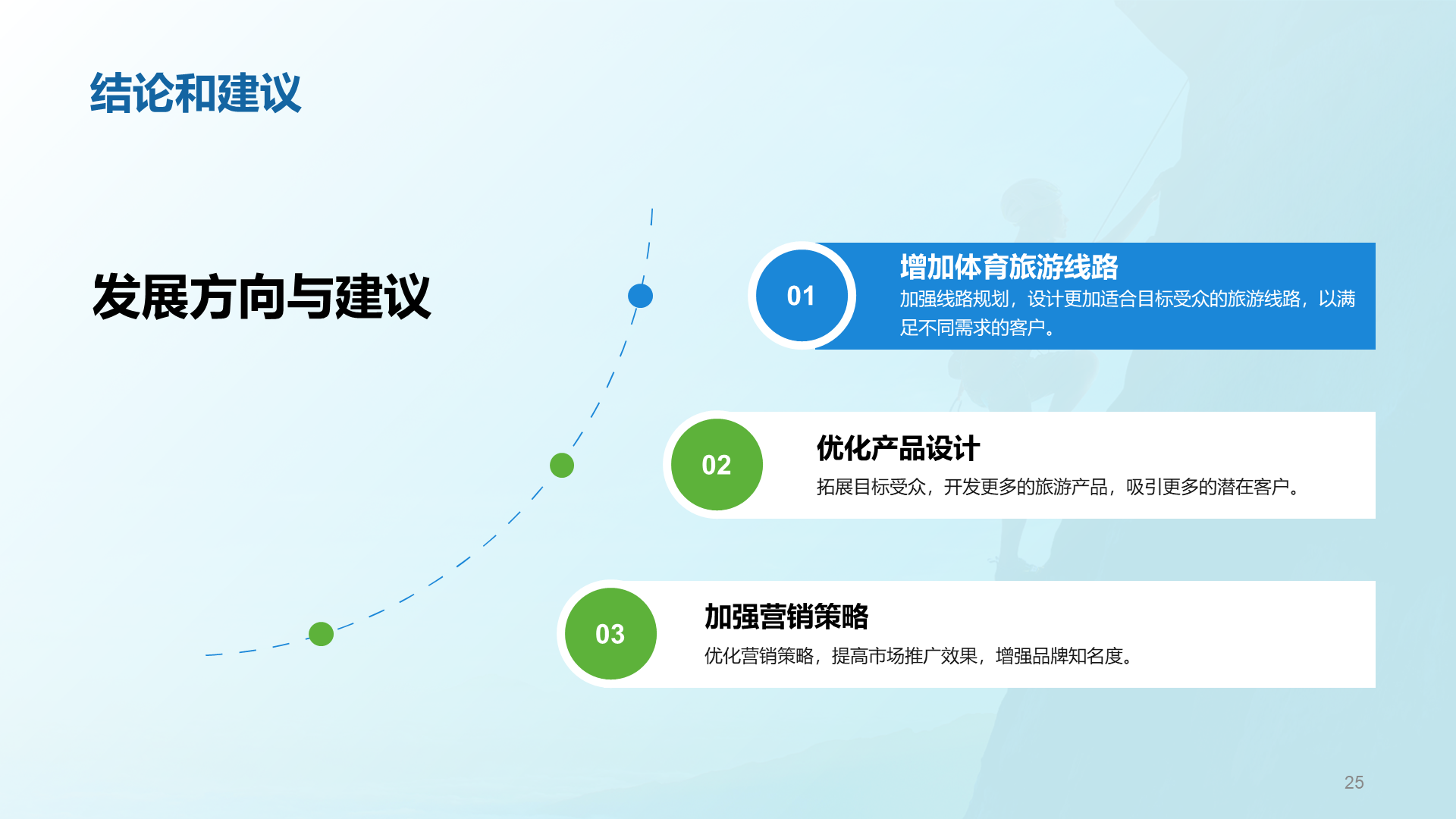 结论和建议

发展方向与建议

01

增加体育旅游线路

加强线路规划，设计更加适合目标受众的旅游线路，以满足不同需求的客户。

02

优化产品设计

拓展目标受众，开发更多的旅游产品，吸引更多的潜在客户。

03

加强营销策略

优化营销策略，提高市场推广效果，增强品牌知名度。

25